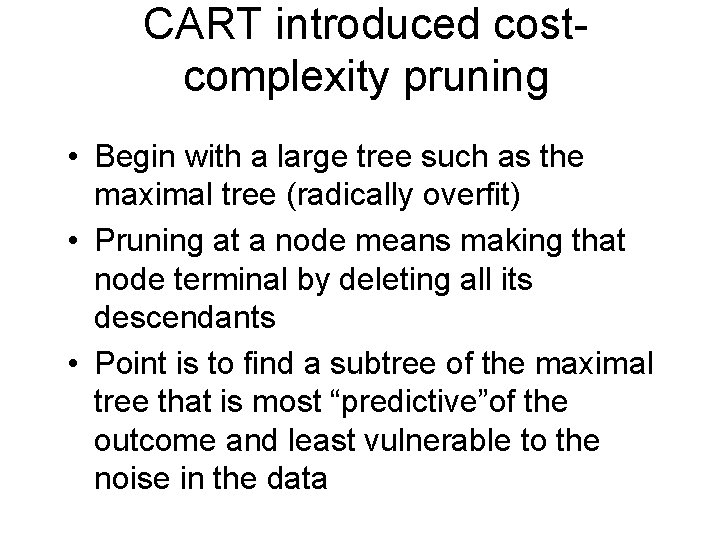 CART introduced cost-complexity pruning

• Begin with a large tree such as the maximal tree (radically overfit)
• Pruning at a node means making that node terminal by deleting all its descendants
• Point is to find a subtree of the maximal tree that is most “predictive”of the outcome and least vulnerable to the noise in the data